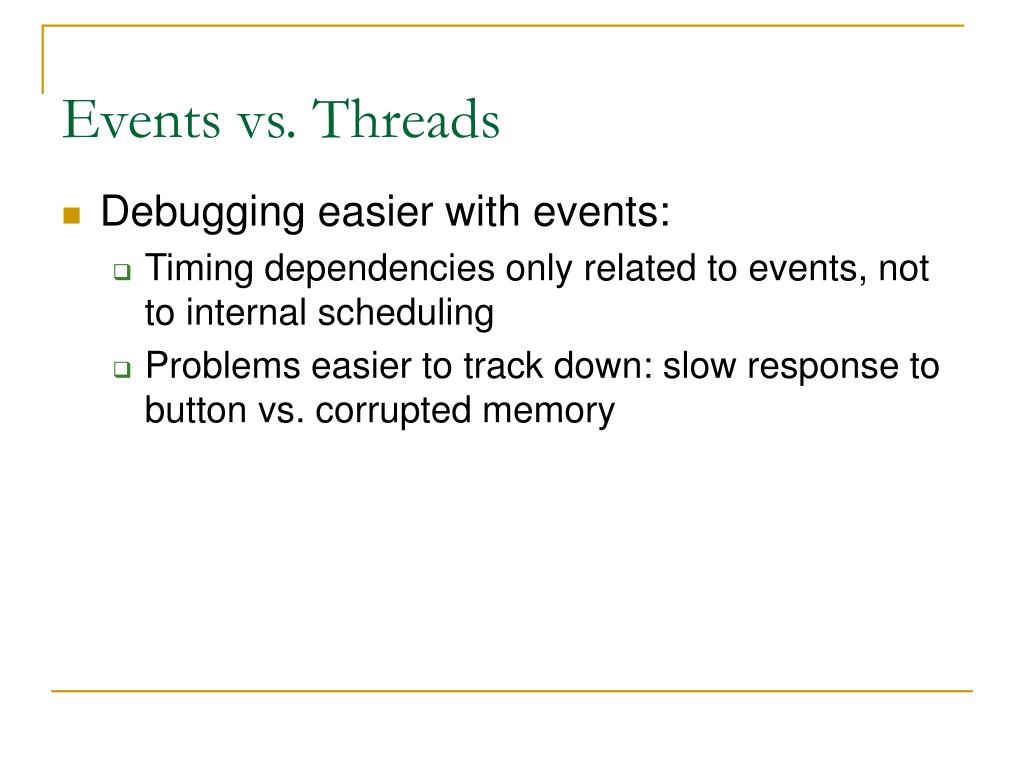 Events vs. Threads

Debugging easier with events:

Timing dependencies only related to events, not to internal scheduling

Problems easier to track down: slow response to button vs. corrupted memory